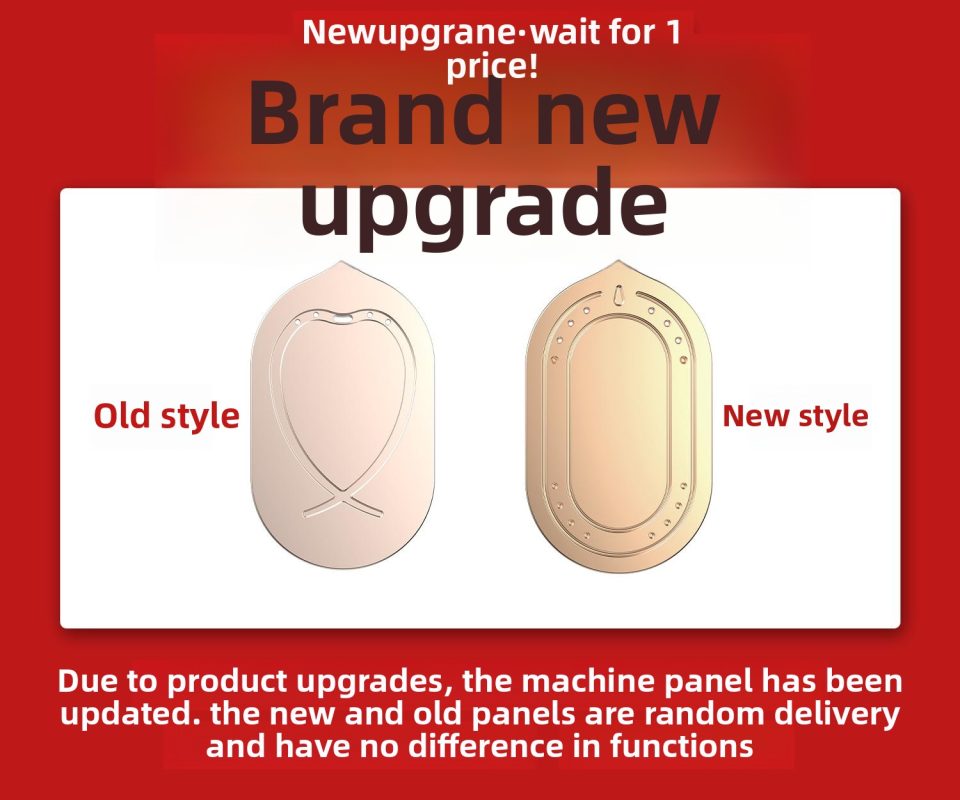 Newupgrane·wait for 1 price!

Brand new upgrade

Old style

New style

Due to product upgrades, the machine panel has been updated. the new and old panels are random delivery and have no difference in functions